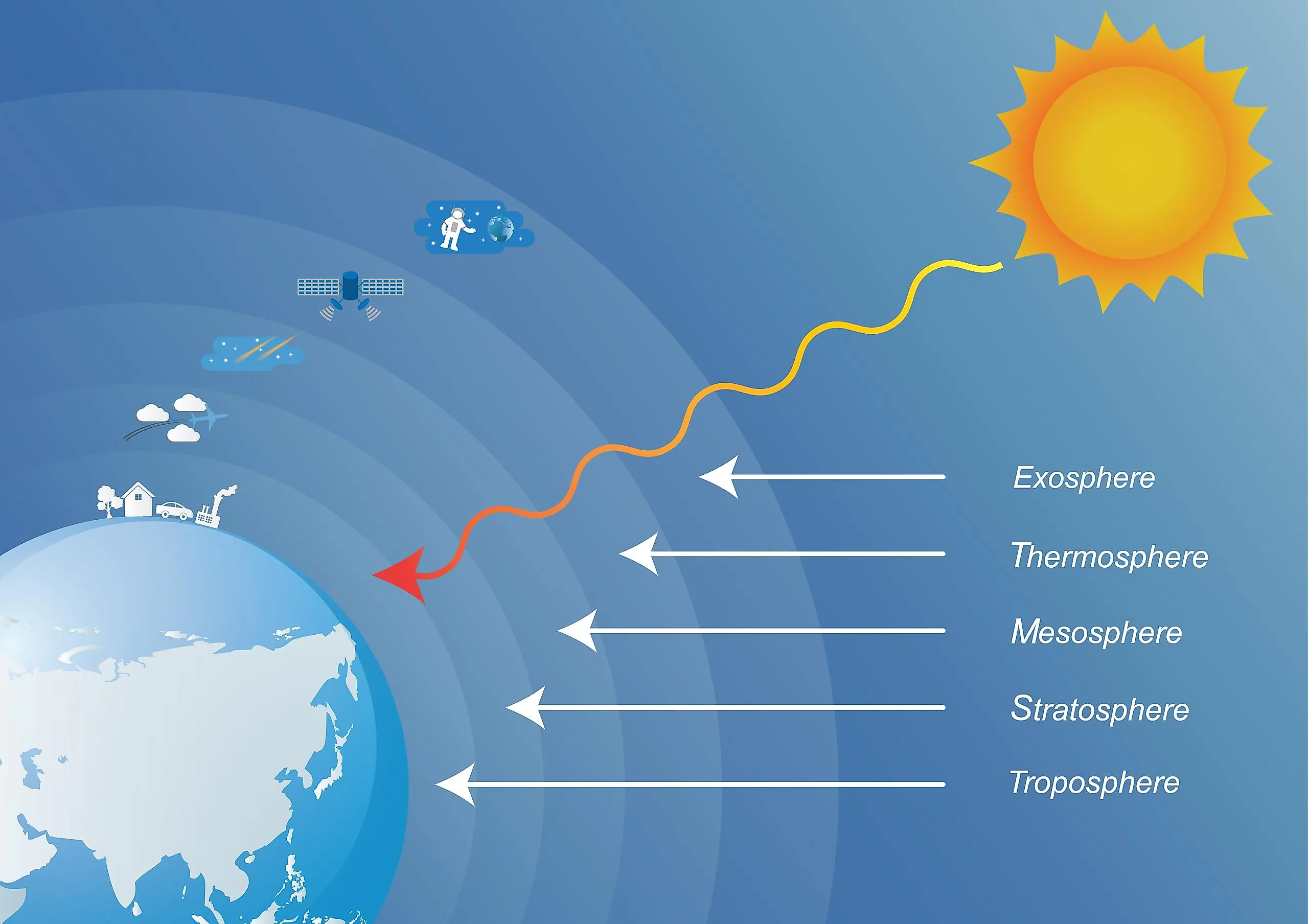 Exosphere

Thermosphere

Mesosphere

Stratosphere

Troposphere